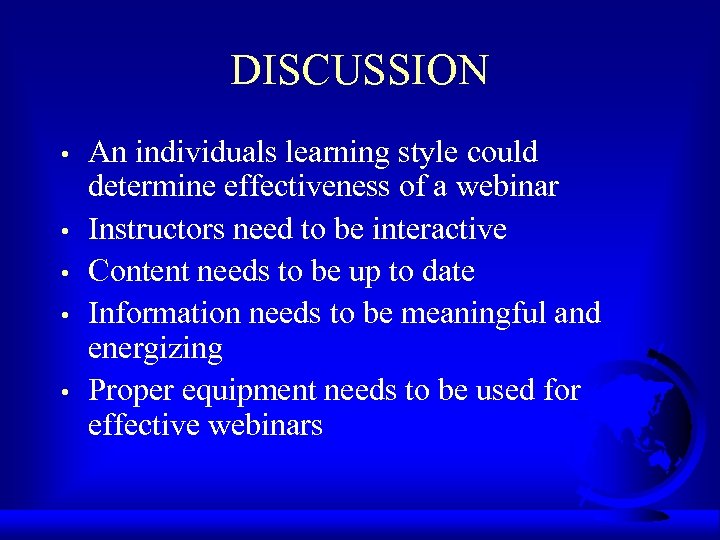 DISCUSSION

• An individuals learning style could determine effectiveness of a webinar
• Instructors need to be interactive
• Content needs to be up to date
• Information needs to be meaningful and energizing
• Proper equipment needs to be used for effective webinars